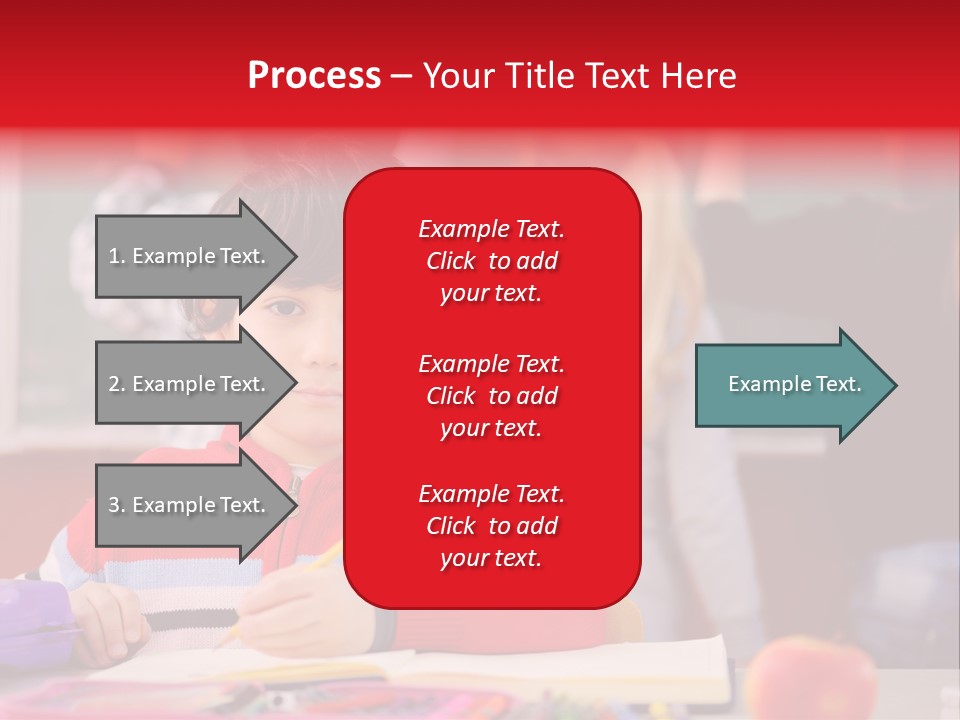 Process – Your Title Text Here

1. Example Text.

2. Example Text.

3. Example Text.

Example Text. Click to add your text.

Example Text. Click to add your text.

Example Text. Click to add your text.

Example Text.